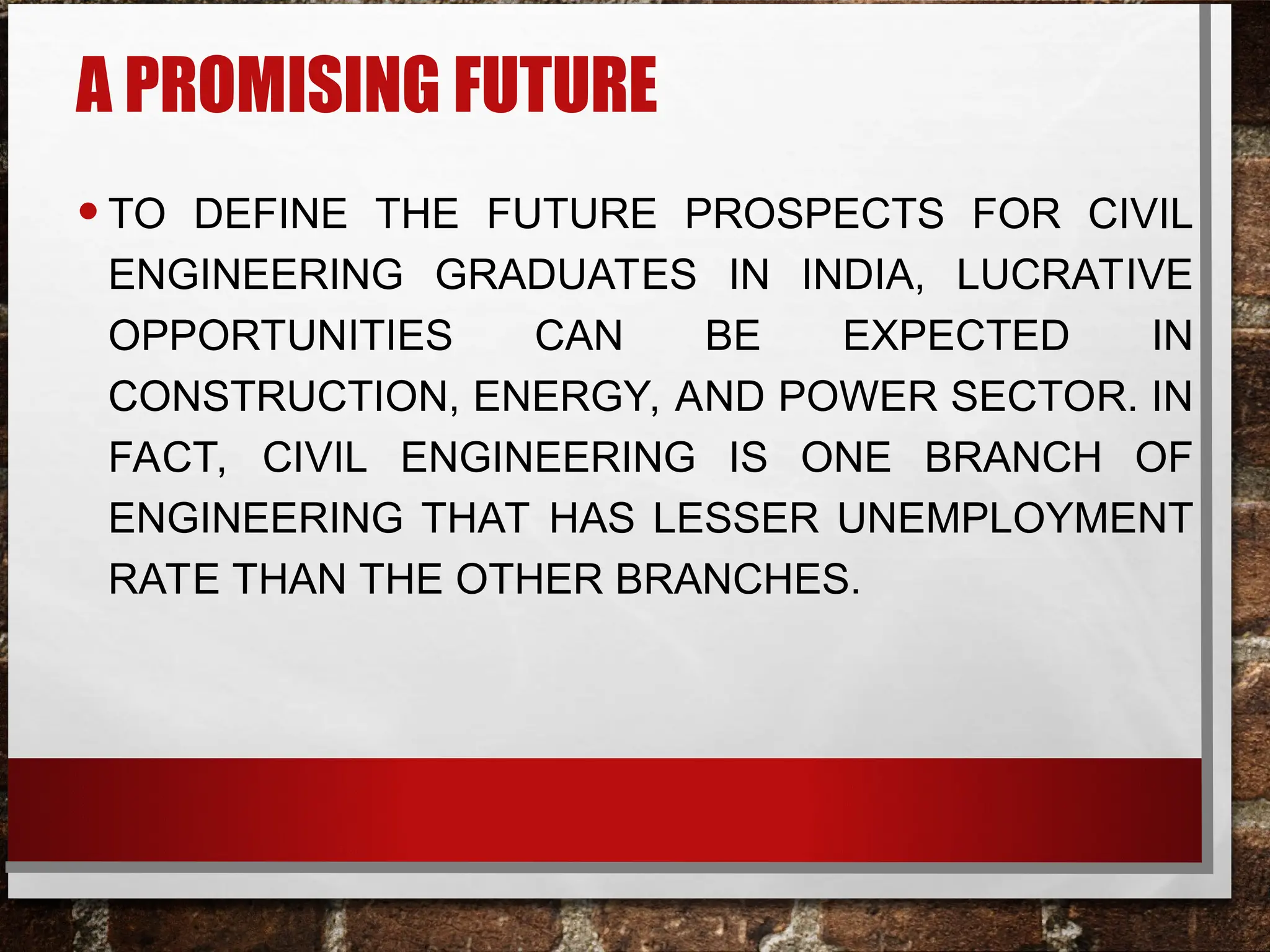 A PROMISING FUTURE

• TO DEFINE THE FUTURE PROSPECTS FOR CIVIL ENGINEERING GRADUATES IN INDIA, LUCRATIVE OPPORTUNITIES CAN BE EXPECTED IN CONSTRUCTION, ENERGY, AND POWER SECTOR. IN FACT, CIVIL ENGINEERING IS ONE BRANCH OF ENGINEERING THAT HAS LESSER UNEMPLOYMENT RATE THAN THE OTHER BRANCHES.